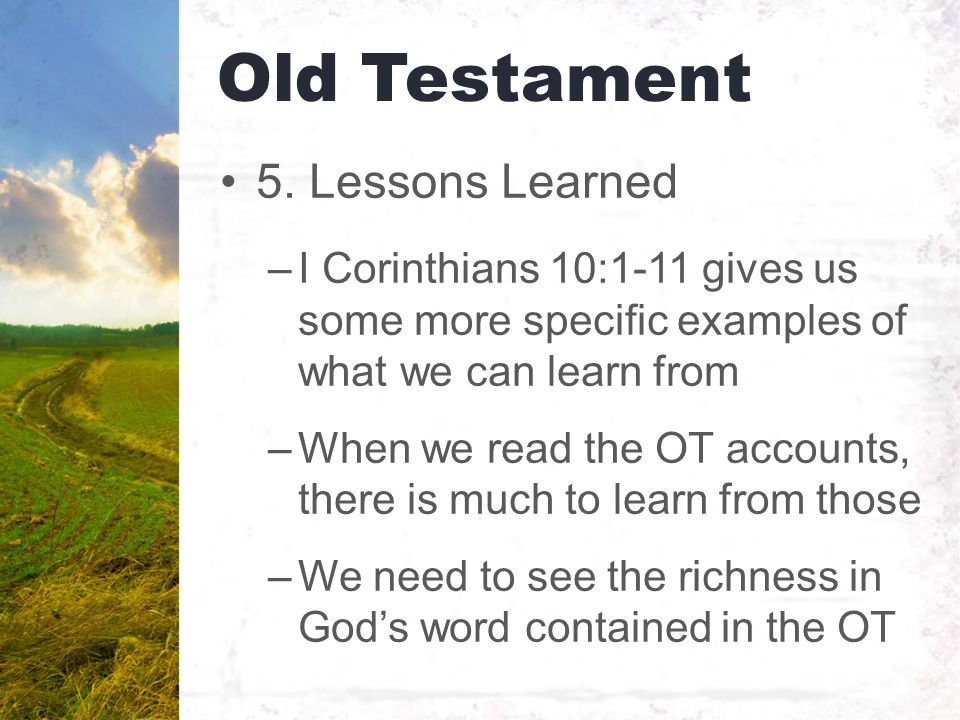 Old Testament

• 5. Lessons Learned

– I Corinthians 10:1-11 gives us some more specific examples of what we can learn from

– When we read the OT accounts, there is much to learn from those

– We need to see the richness in God’s word contained in the OT